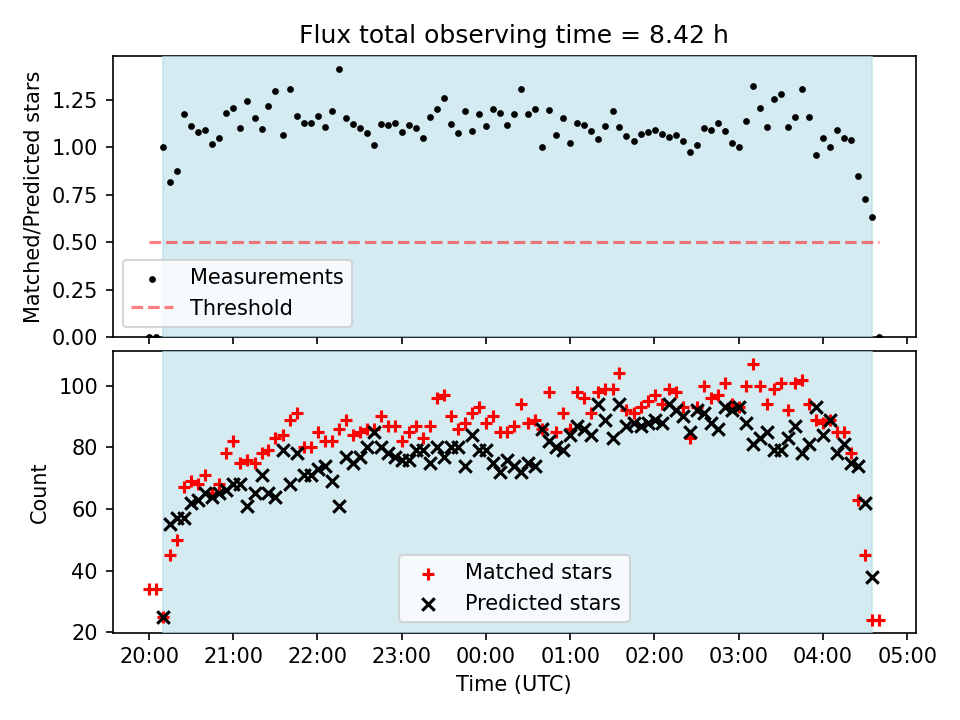 Flux total observing time = 8.42 h

Matched/Predicted stars

1.25
1.00
0.75
0.50
0.25
0.00

Measurements
Threshold

Count

100
80
60
40
20

Matched stars
Predicted stars

20:00 21:00 22:00 23:00 00:00 01:00 02:00 03:00 04:00 05:00

Time (UTC)